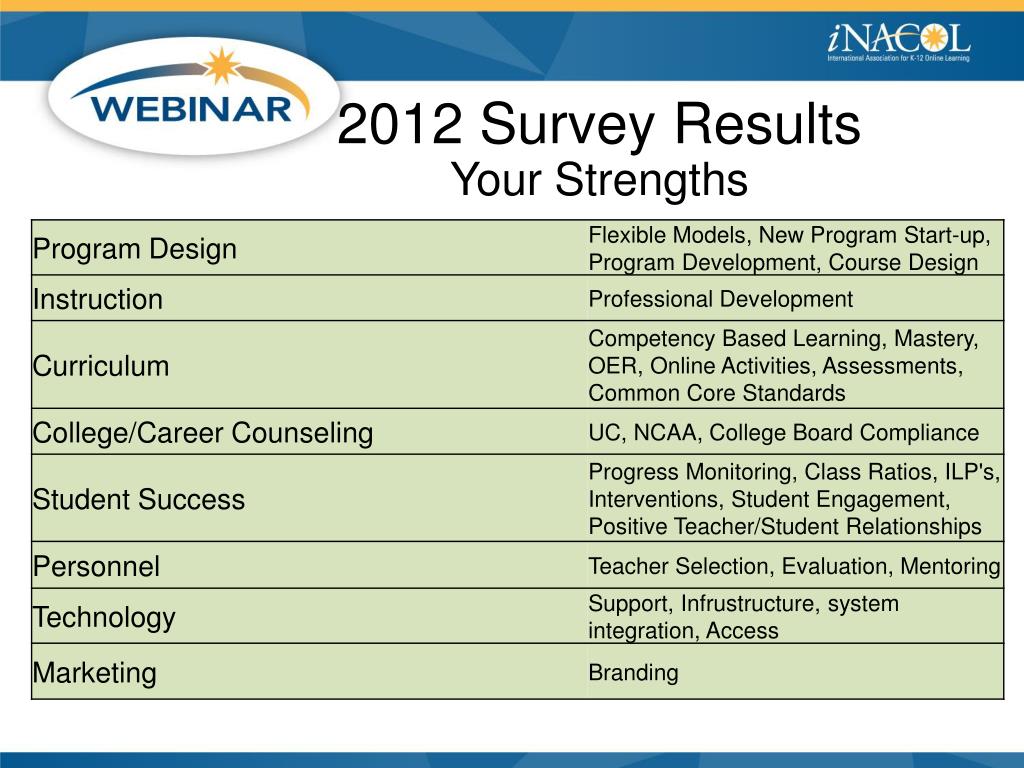 WEBINAR

iNACOL
International Association for K-12 Online Learning

2012 Survey Results
Your Strengths

| Program Design | Flexible Models, New Program Start-up, Program Development, Course Design |
|---|---|
| Instruction | Professional Development |
| Curriculum | Competency Based Learning, Mastery, OER, Online Activities, Assessments, Common Core Standards |
| College/Career Counseling | UC, NCAA, College Board Compliance |
| Student Success | Progress Monitoring, Class Ratios, ILP's, Interventions, Student Engagement, Positive Teacher/Student Relationships |
| Personnel | Teacher Selection, Evaluation, Mentoring |
| Technology | Support, Infrustructure, system integration, Access |
| Marketing | Branding |